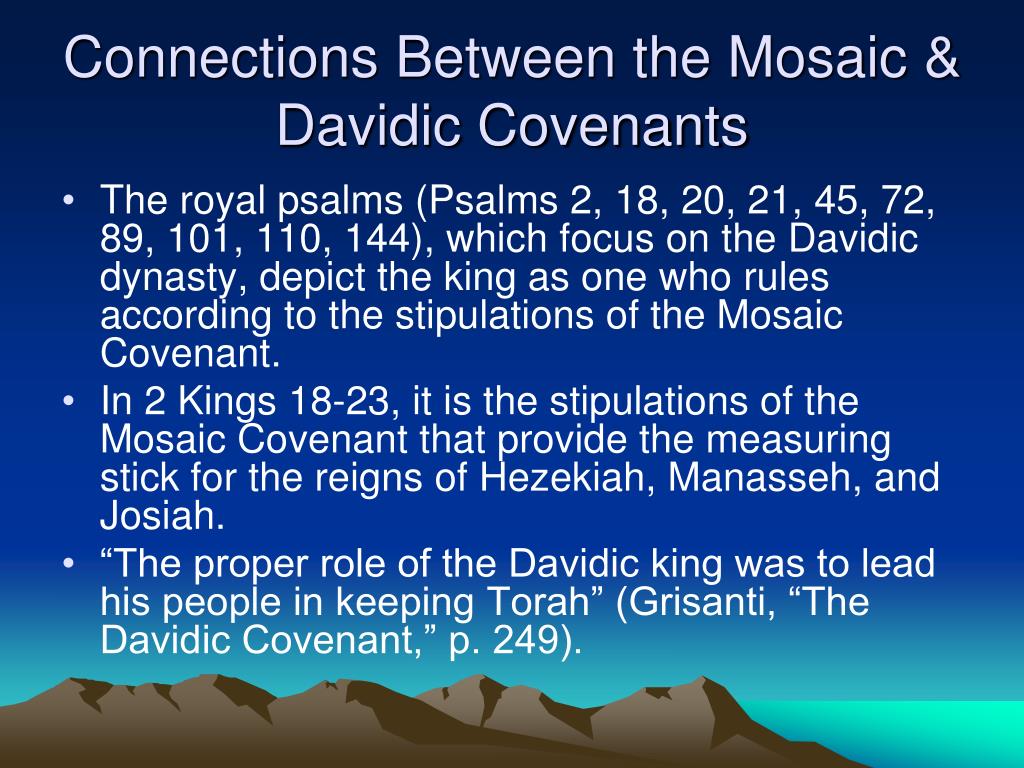 Connections Between the Mosaic & Davidic Covenants

• The royal psalms (Psalms 2, 18, 20, 21, 45, 72, 89, 101, 110, 144), which focus on the Davidic dynasty, depict the king as one who rules according to the stipulations of the Mosaic Covenant.
• In 2 Kings 18-23, it is the stipulations of the Mosaic Covenant that provide the measuring stick for the reigns of Hezekiah, Manasseh, and Josiah.
• “The proper role of the Davidic king was to lead his people in keeping Torah” (Grisanti, “The Davidic Covenant,” p. 249).